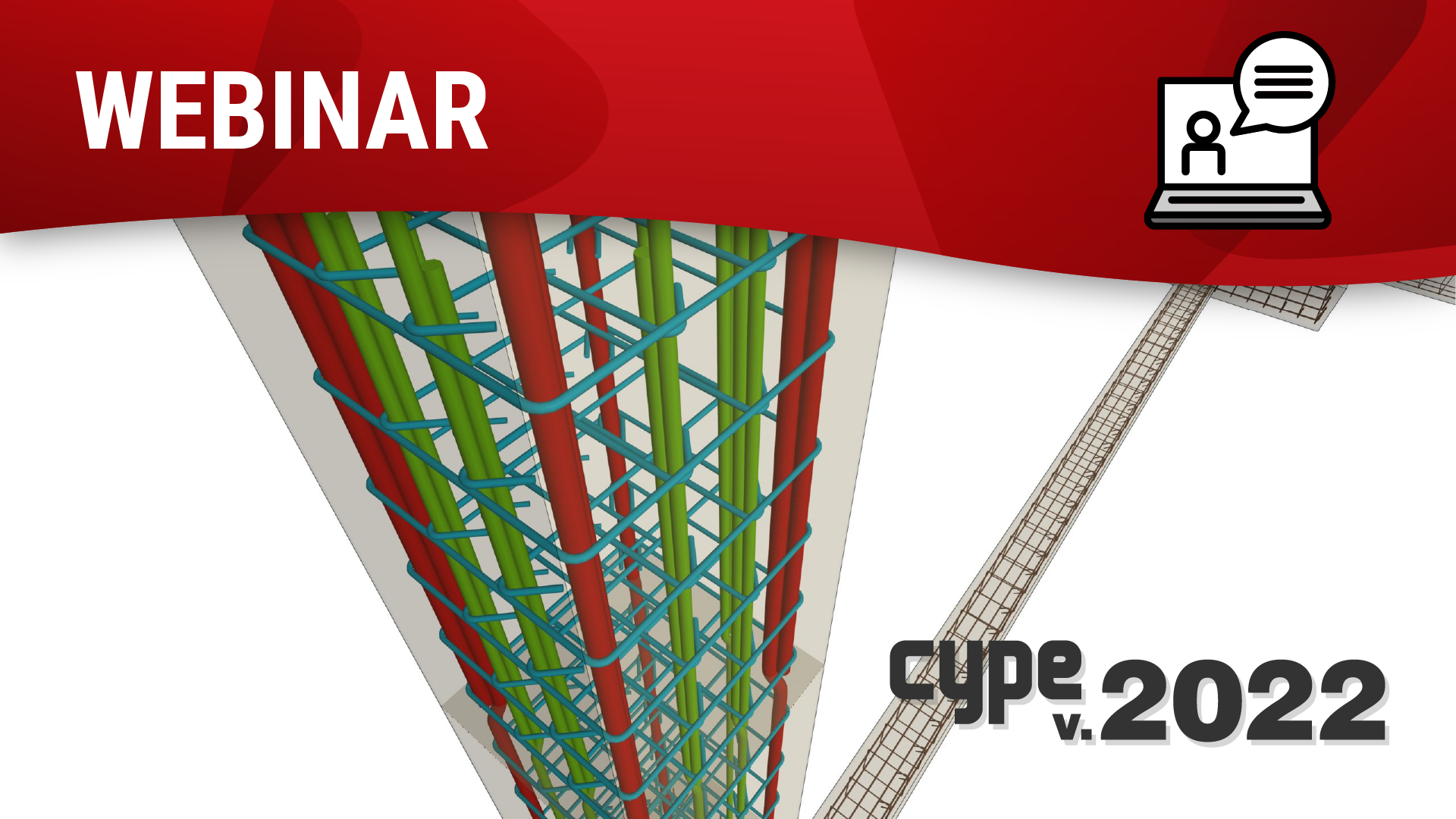 WEBINAR

cype v.2022